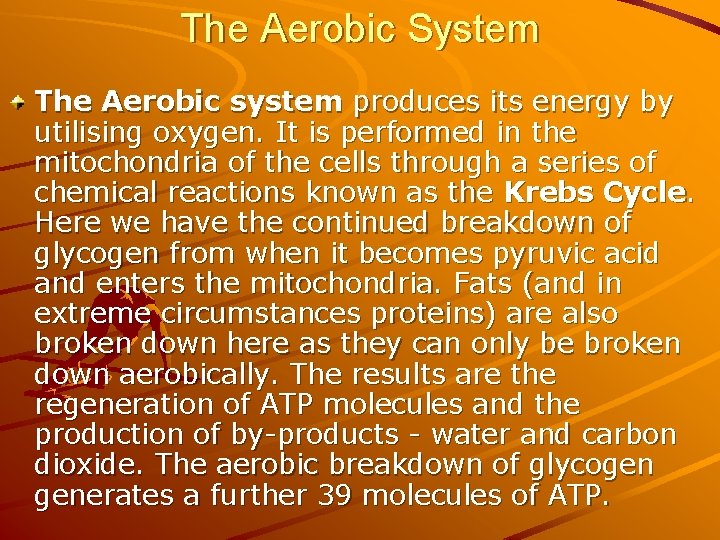 The Aerobic System

The Aerobic system produces its energy by utilising oxygen. It is performed in the mitochondria of the cells through a series of chemical reactions known as the Krebs Cycle. Here we have the continued breakdown of glycogen from when it becomes pyruvic acid and enters the mitochondria. Fats (and in extreme circumstances proteins) are also broken down here as they can only be broken down aerobically. The results are the regeneration of ATP molecules and the production of by-products - water and carbon dioxide. The aerobic breakdown of glycogen generates a further 39 molecules of ATP.